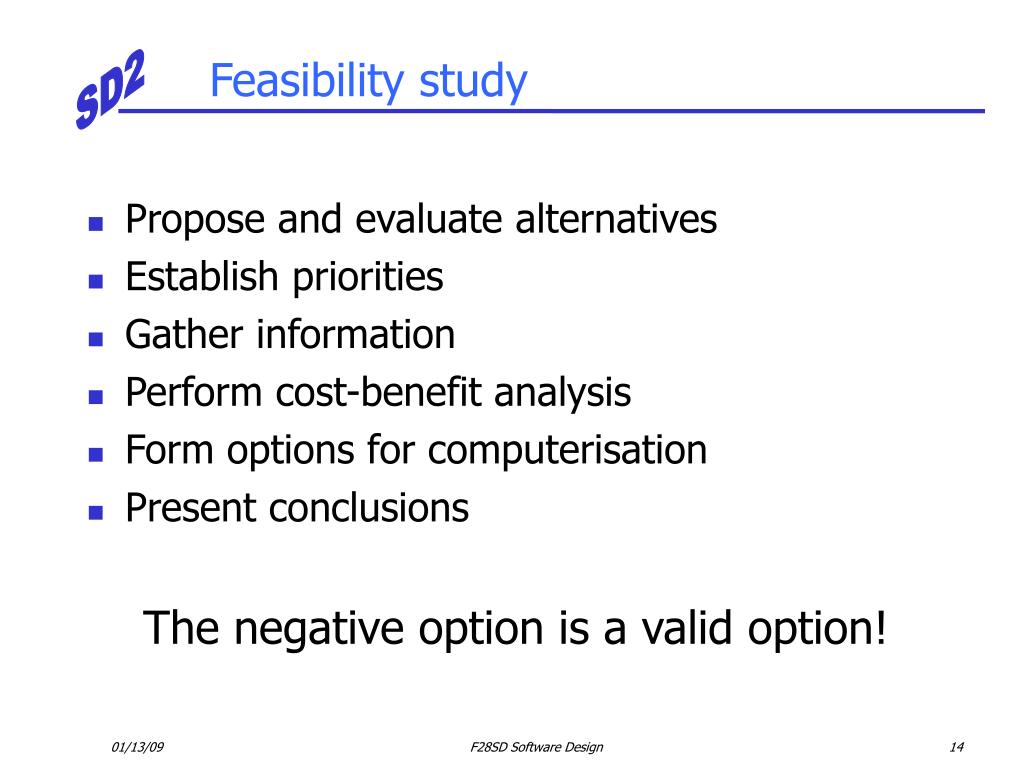 SD2

Feasibility study

- Propose and evaluate alternatives
- Establish priorities
- Gather information
- Perform cost-benefit analysis
- Form options for computerisation
- Present conclusions

The negative option is a valid option!

01/13/09 F28SD Software Design 14